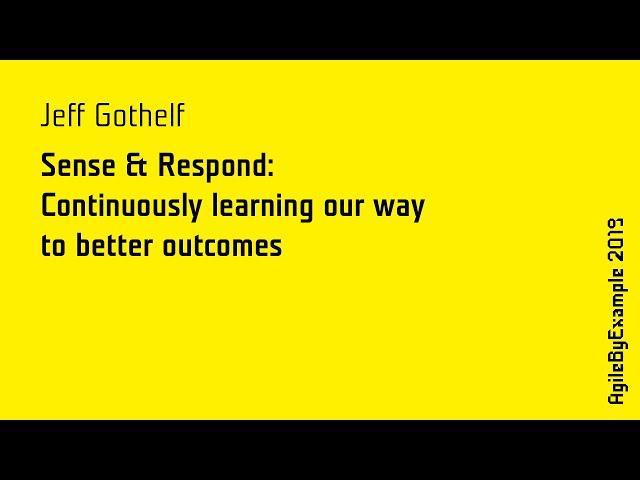 Jeff Gothelf

Sense & Respond:
Continuously learning our way to better outcomes

AgileByExample 2019